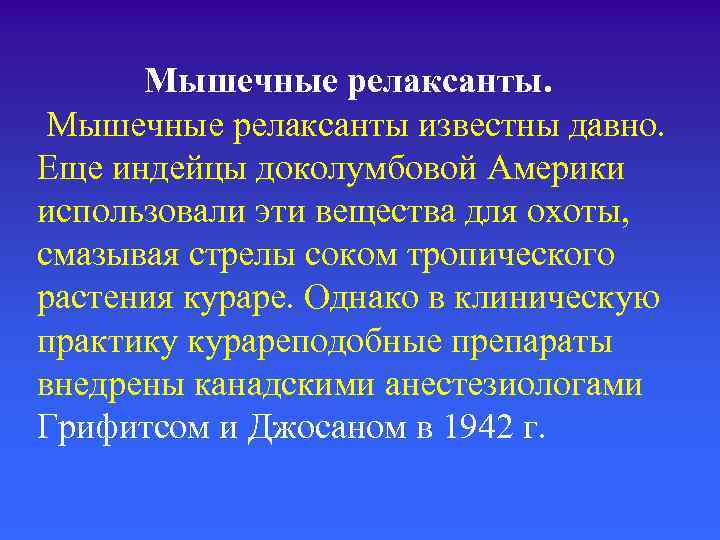 Мышечные релаксанты.

Мышечные релаксанты известны давно. Еще индейцы доколумбовой Америки использовали эти вещества для охоты, смазывая стрелы соком тропического растения кураре. Однако в клиническую практику курареподобные препараты внедрены канадскими анестезиологами Грифитсом и Джосаном в 1942 г.